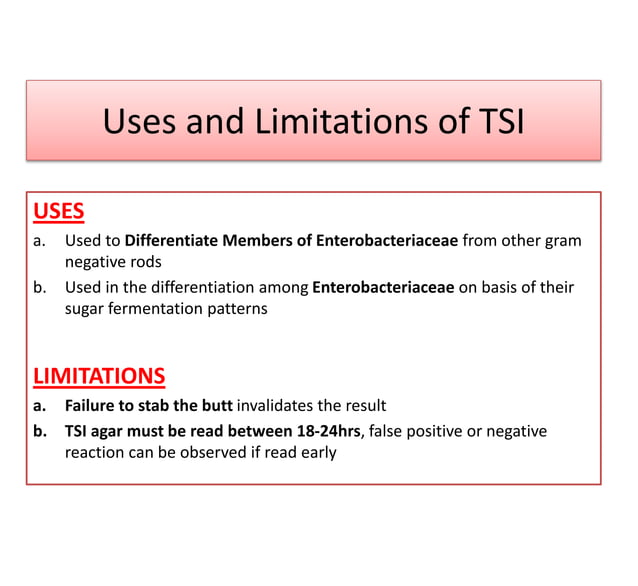 Uses and Limitations of TSI

USES

a. Used to Differentiate Members of Enterobacteriaceae from other gram negative rods

b. Used in the differentiation among Enterobacteriaceae on basis of their sugar fermentation patterns

LIMITATIONS

a. Failure to stab the butt invalidates the result

b. TSI agar must be read between 18-24hrs, false positive or negative reaction can be observed if read early